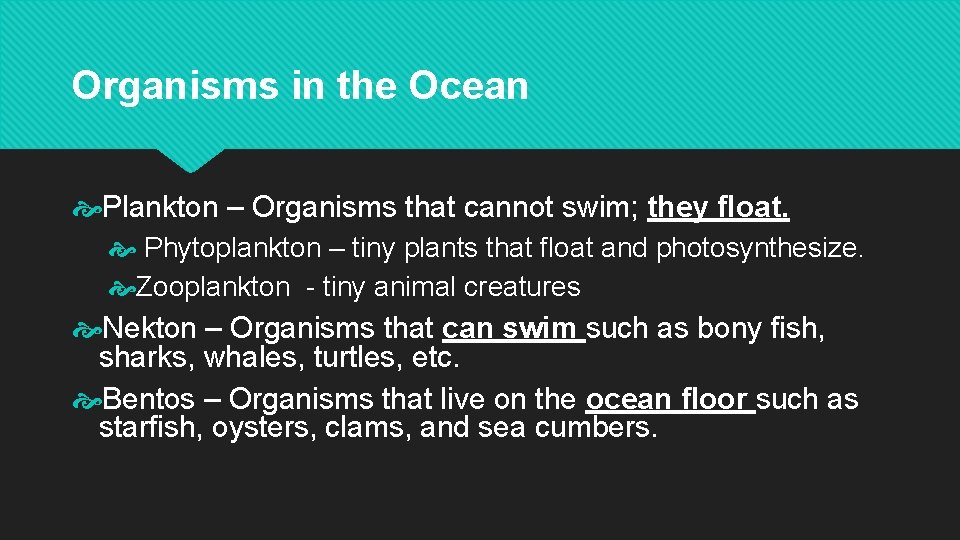 Organisms in the Ocean

Plankton – Organisms that cannot swim; they float.

Phytoplankton – tiny plants that float and photosynthesize.

Zooplankton - tiny animal creatures

Nekton – Organisms that can swim such as bony fish, sharks, whales, turtles, etc.

Bentos – Organisms that live on the ocean floor such as starfish, oysters, clams, and sea cumbers.